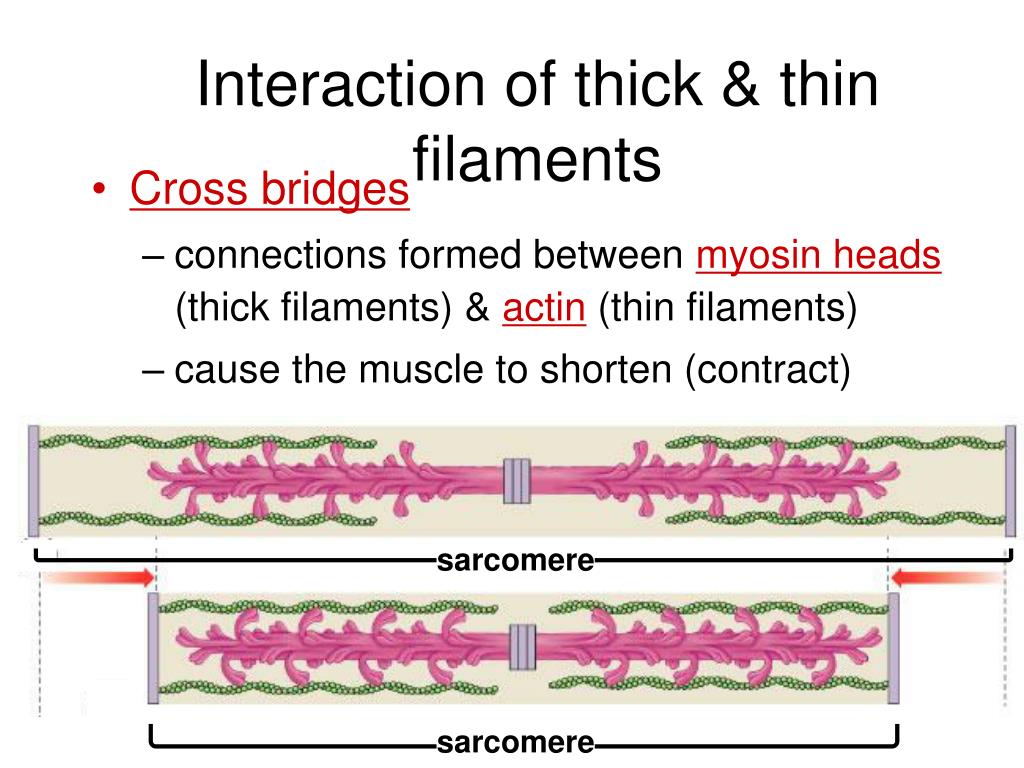 Interaction of thick & thin filaments

• Cross bridges
– connections formed between myosin heads (thick filaments) & actin (thin filaments)
– cause the muscle to shorten (contract)

sarcomere

sarcomere